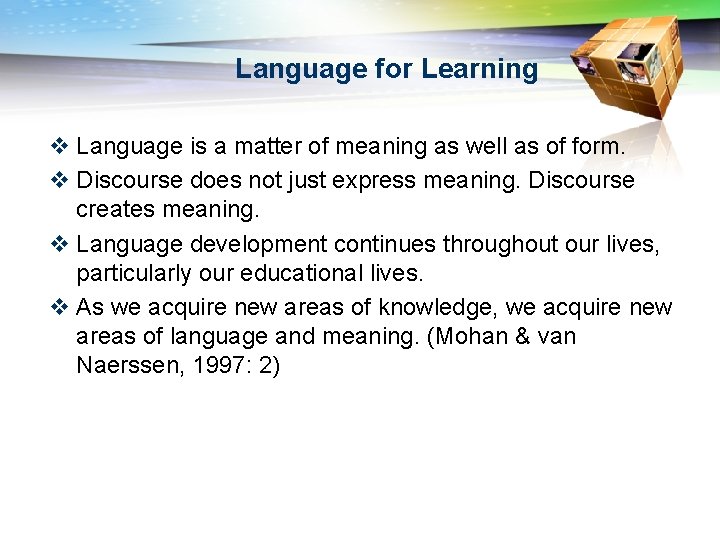 Language for Learning

❖ Language is a matter of meaning as well as of form.
❖ Discourse does not just express meaning. Discourse creates meaning.
❖ Language development continues throughout our lives, particularly our educational lives.
❖ As we acquire new areas of knowledge, we acquire new areas of language and meaning. (Mohan & van Naerssen, 1997: 2)